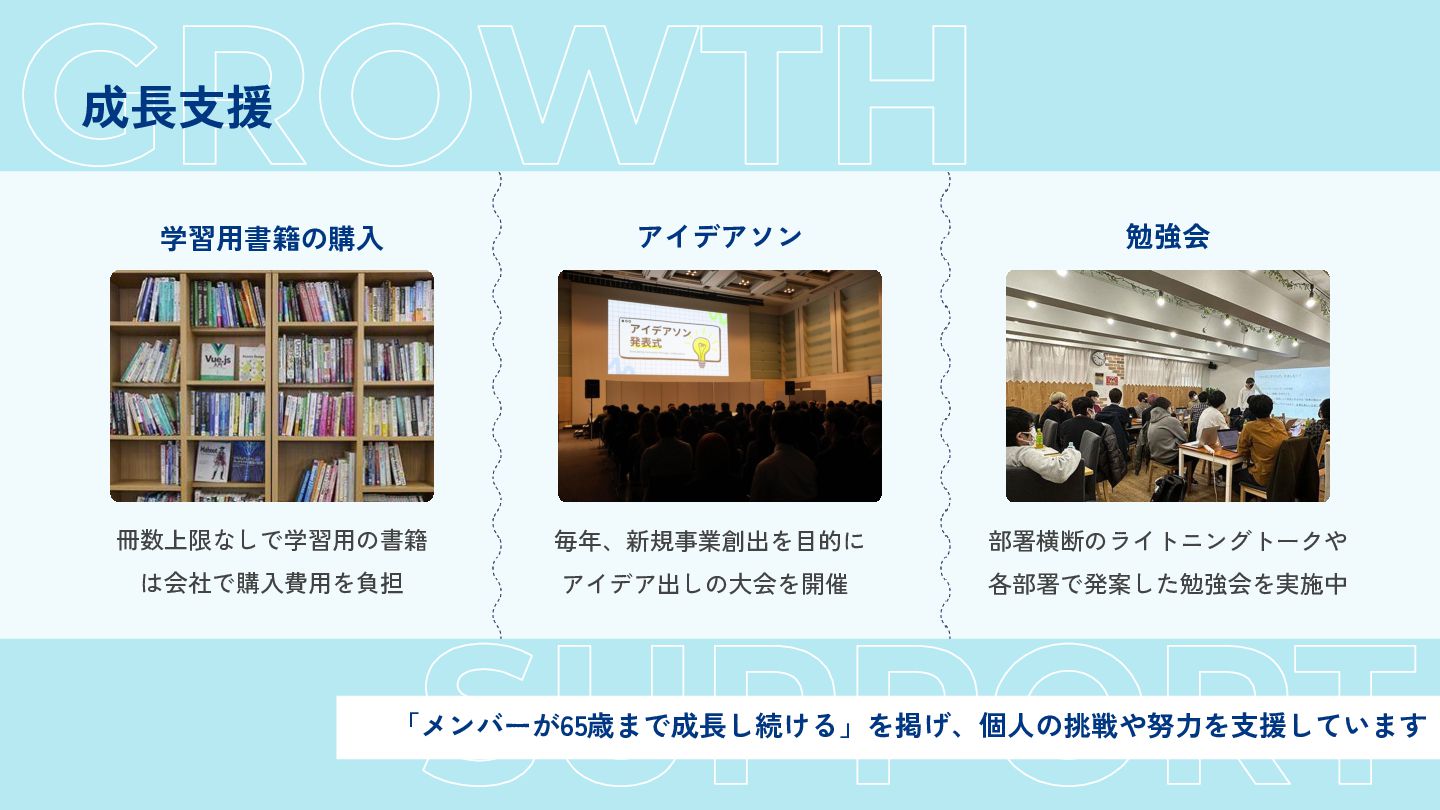 GROWTH

成長支援

学習用書籍の購入

Vue.js

冊数上限なしで学習用の書籍は会社で購入費用を負担

アイデアソン

アイデアソン 発表式

毎年、新規事業創出を目的にアイデア出しの大会を開催

勉強会

部署横断のライトニングトークや各部署で発案した勉強会を実施中

SUPPORT

「メンバーが65歳まで成長し続ける」を掲げ、個人の挑戦や努力を支援しています